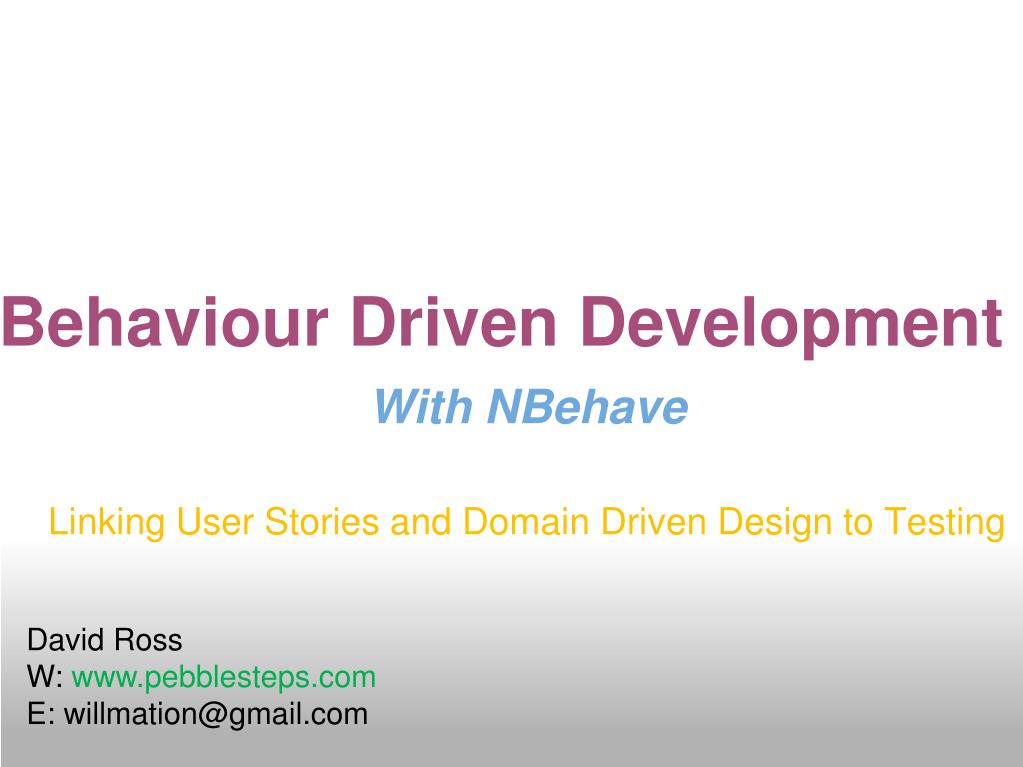 Behaviour Driven Development

With NBehave

Linking User Stories and Domain Driven Design to Testing

David Ross
W: www.pebblesteps.com
E: willmation@gmail.com